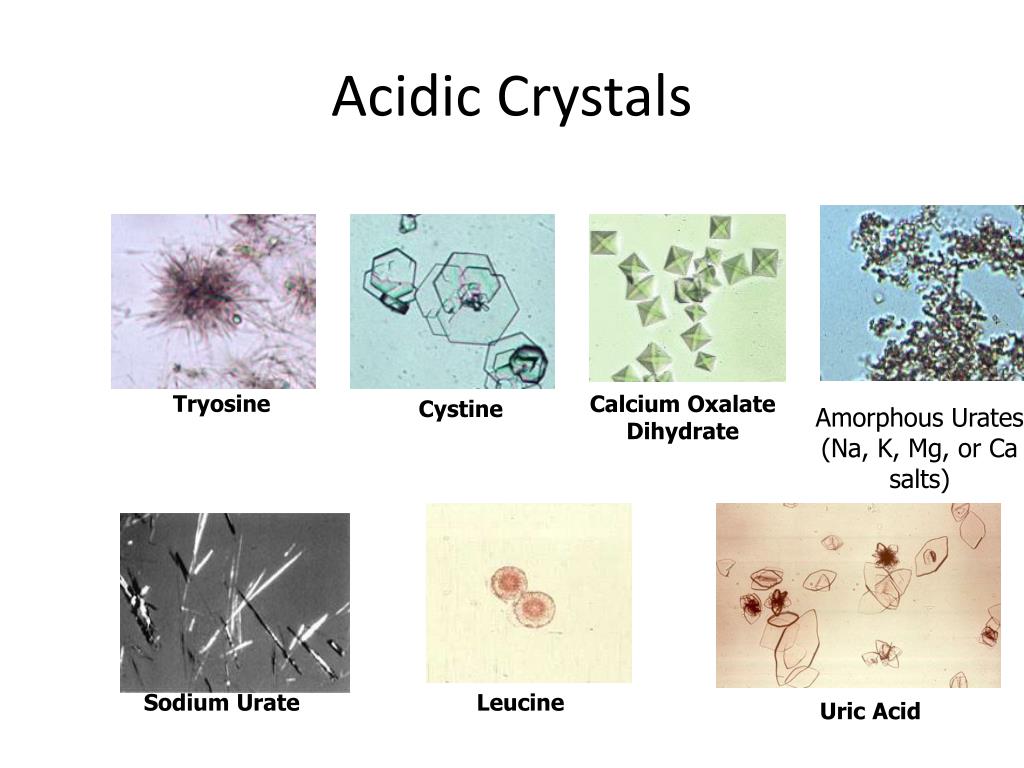 Acidic Crystals

Tryosine

Cystine

Calcium Oxalate Dihydrate

Amorphous Urates (Na, K, Mg, or Ca salts)

Sodium Urate

Leucine

Uric Acid